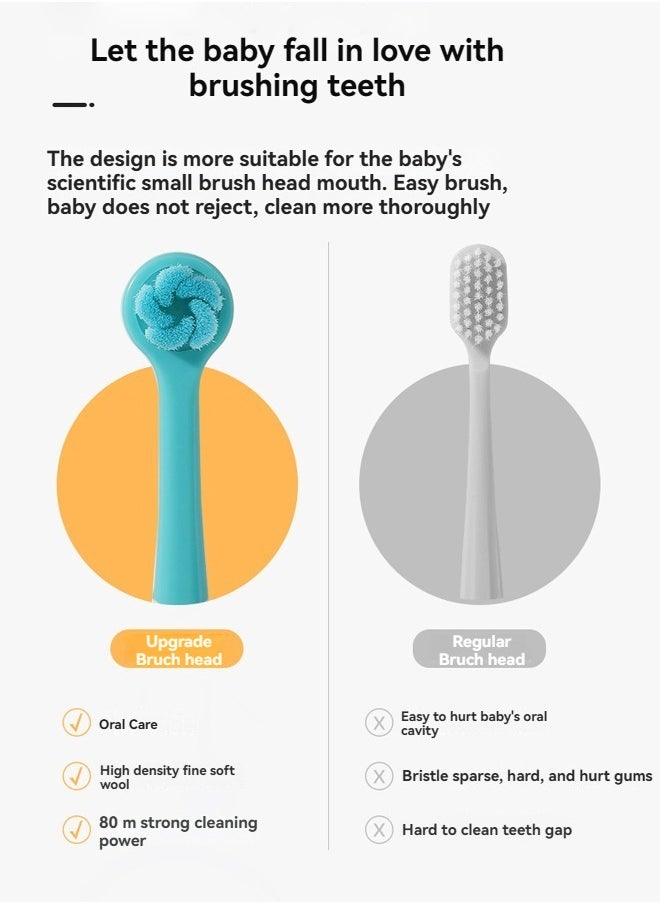 Let the baby fall in love with brushing teeth

The design is more suitable for the baby's scientific small brush head mouth. Easy brush, baby does not reject, clean more thoroughly

Upgrade Bruch head

Oral Care

High density fine soft wool

80 m strong cleaning power

Regular Bruch head

Easy to hurt baby's oral cavity

Bristle sparse, hard, and hurt gums

Hard to clean teeth gap